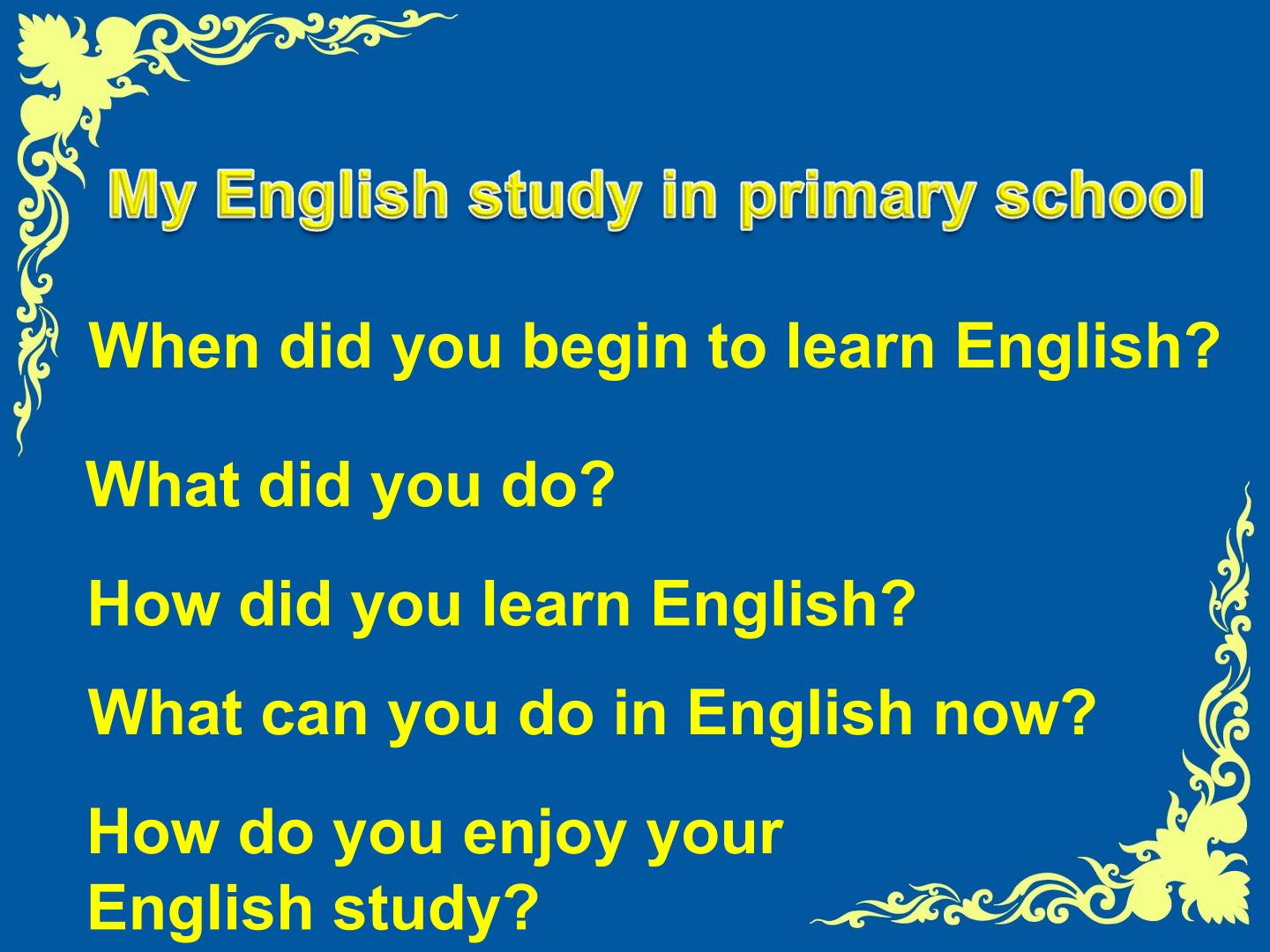 My English study in primary school

When did you begin to learn English?

What did you do?

How did you learn English?

What can you do in English now?

How do you enjoy your English study?